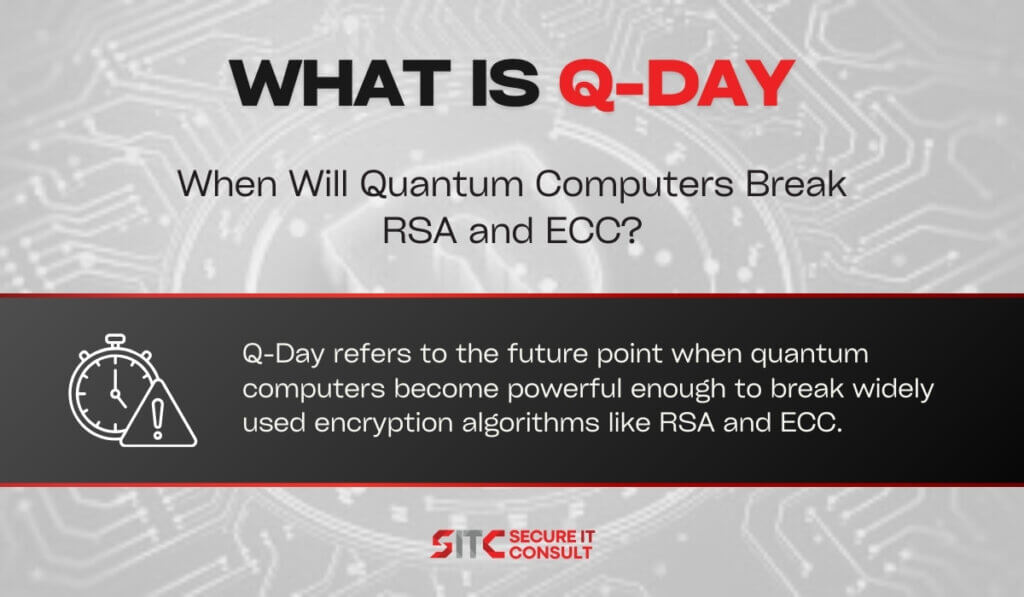 WHAT IS Q-DAY

When Will Quantum Computers Break RSA and ECC?

Q-Day refers to the future point when quantum computers become powerful enough to break widely used encryption algorithms like RSA and ECC.

SITC SECURE IT CONSULT